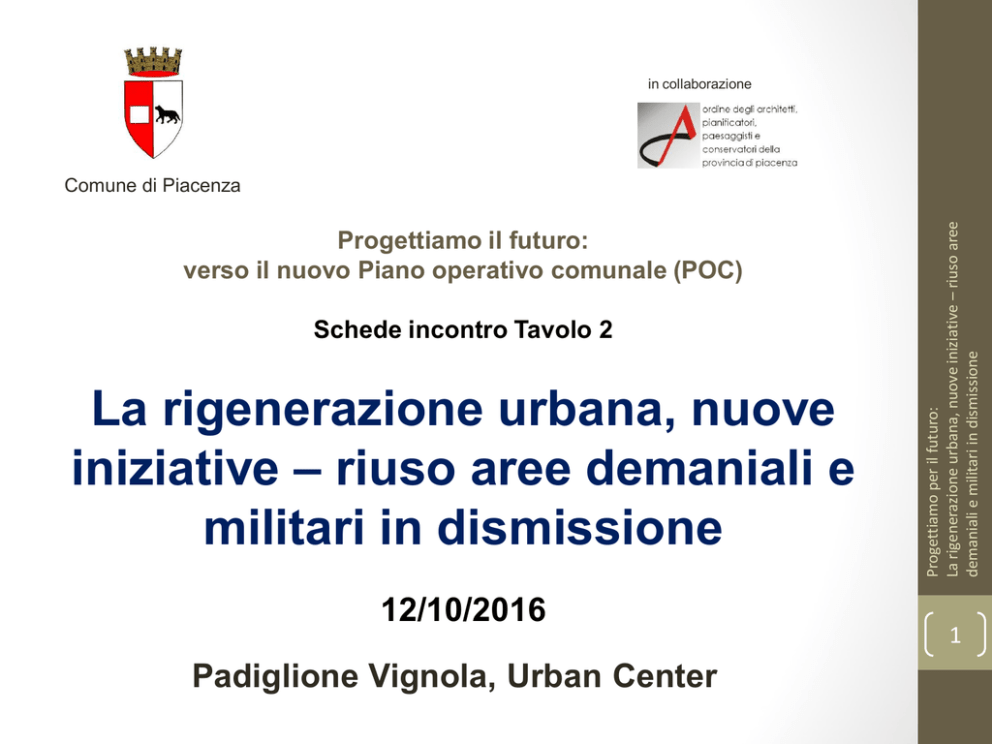 Comune di Piacenza

in collaborazione

ordine degli architetti, pianificatori, paesaggisti e conservatori della provincia di piacenza

Progettiamo il futuro:
verso il nuovo Piano operativo comunale (POC)

Schede incontro Tavolo 2

La rigenerazione urbana, nuove iniziative – riuso aree demaniali e militari in dismissione

12/10/2016

Padiglione Vignola, Urban Center

Progettiamo per il futuro:
La rigenerazione urbana, nuove iniziative – riuso aree demaniali e militari in dismissione

1